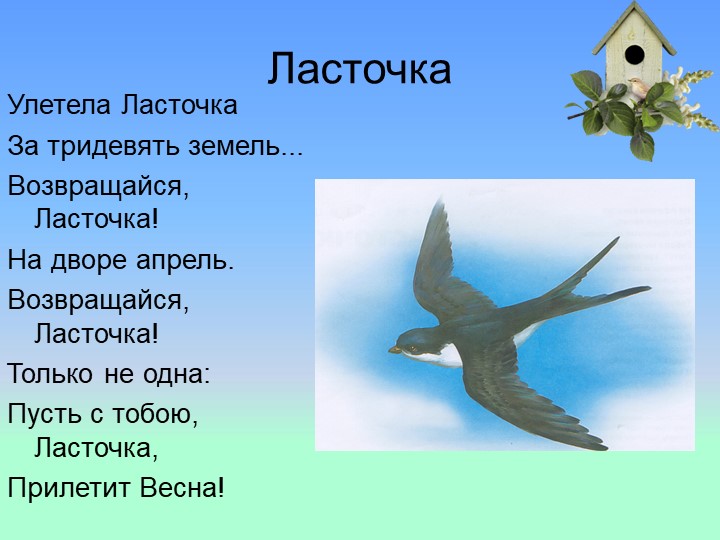 Ласточка

Улетела Ласточка

За тридевять земель...

Возвращайся, Ласточка!

На дворе апрель.

Возвращайся, Ласточка!

Только не одна:

Пусть с тобою, Ласточка,

Прилетит Весна!